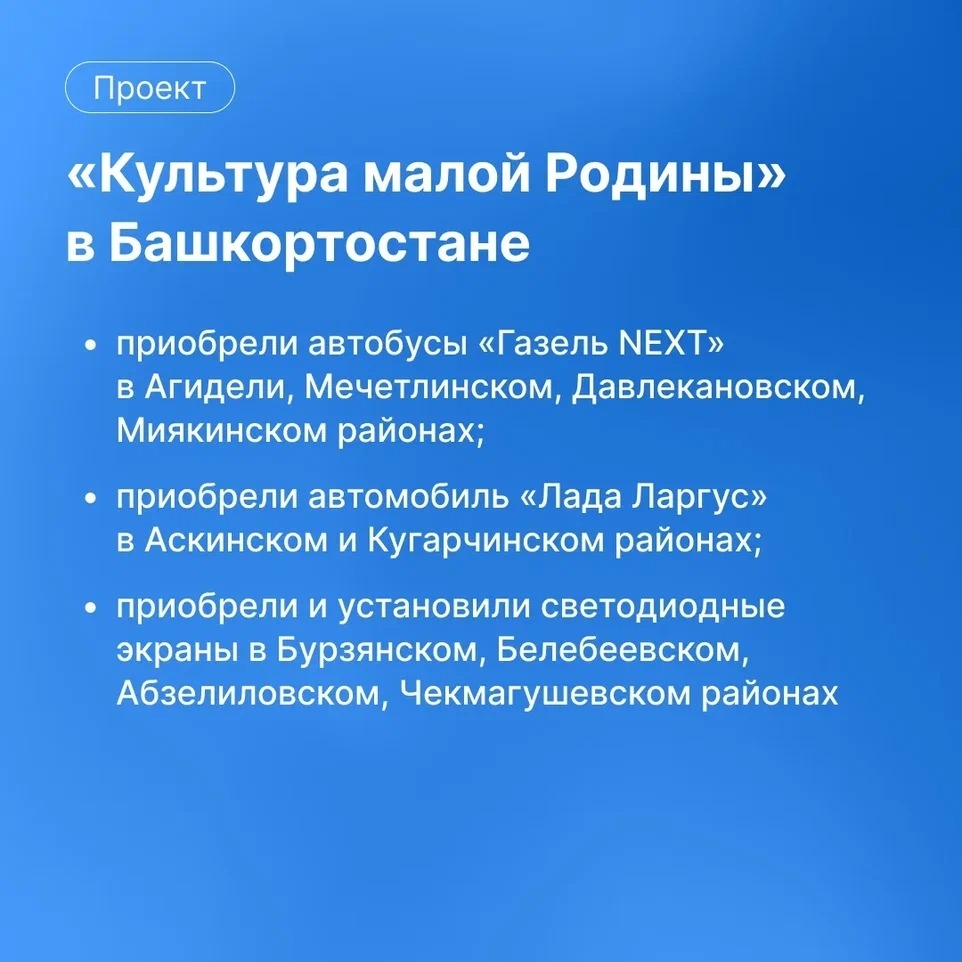 Проект

«Культура малой Родины»
в Башкортостане

• приобрели автобусы «Газель NEXT» в Агидели, Мечетлинском, Давлекановском, Миякинском районах;

• приобрели автомобиль «Лада Ларгус» в Аскинском и Кугарчинском районах;

• приобрели и установили светодиодные экраны в Бурзянском, Белебеевском, Абзелиловском, Чекмагушевском районах